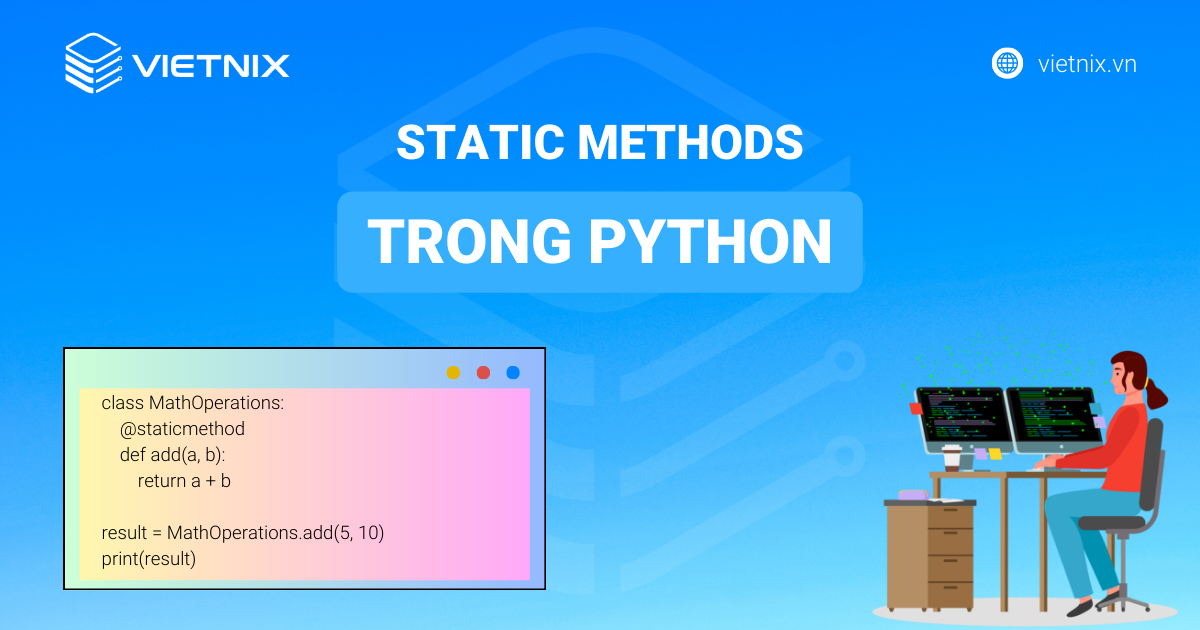 VIETNIX

vietnix.vn

STATIC METHODS

TRONG PYTHON

class MathOperations:
    @staticmethod
    def add(a, b):
        return a + b

result = MathOperations.add(5, 10)
print(result)